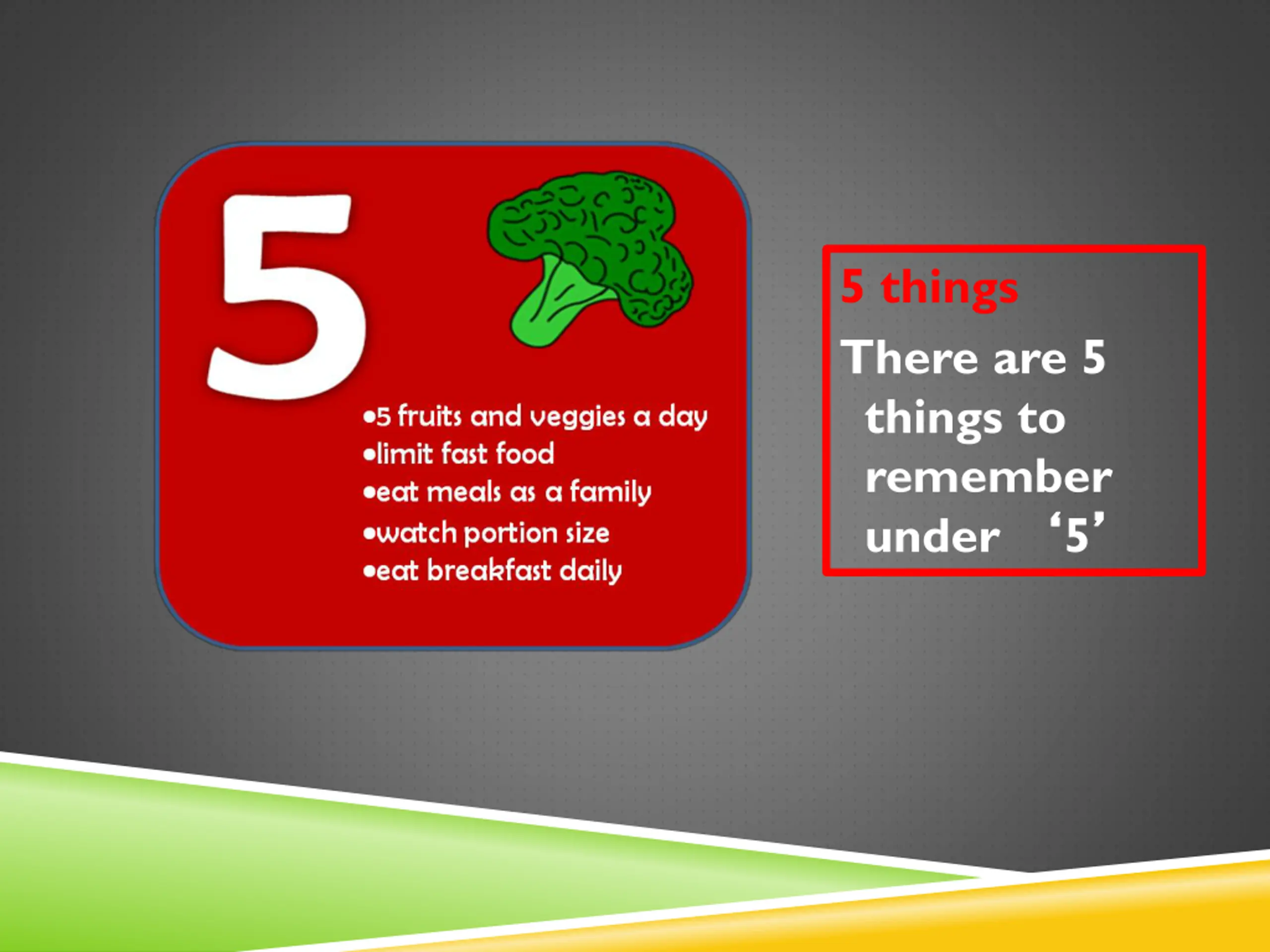 5

•5 fruits and veggies a day
•limit fast food
•eat meals as a family
•watch portion size
•eat breakfast daily

5 things

There are 5 things to remember under ‘5’